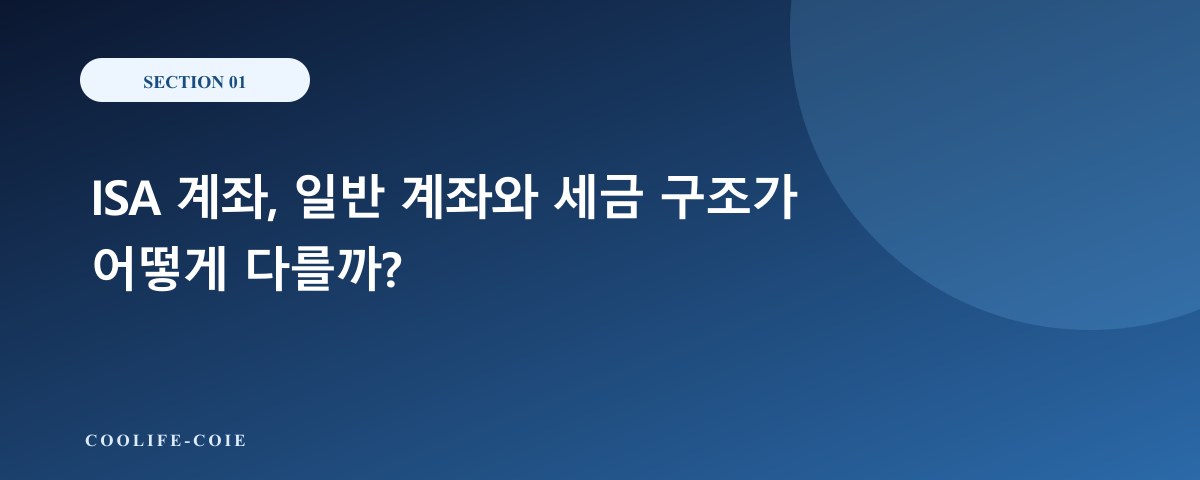 SECTION 01

ISA 계좌, 일반 계좌와 세금 구조가
어떻게 다를까?

COOLIFE-COIE